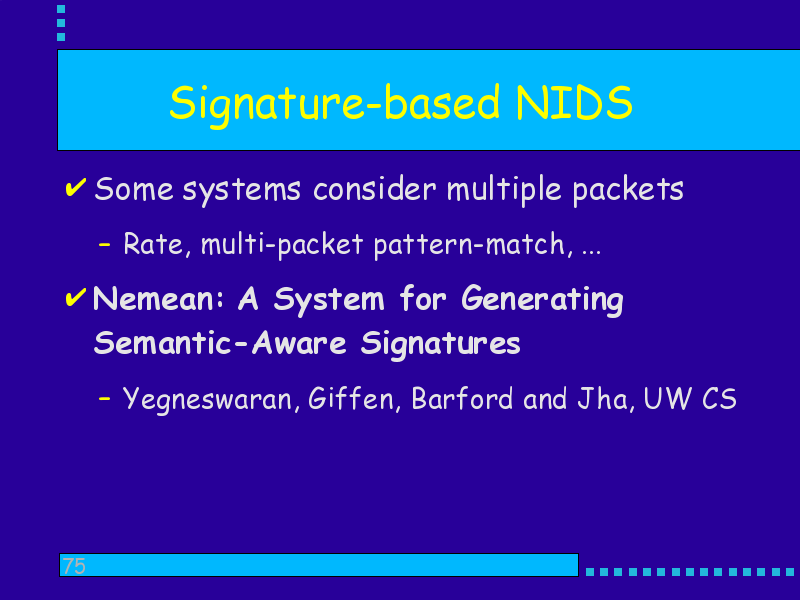 Signature-based NIDS

✔ Some systems consider multiple packets

– Rate, multi-packet pattern-match, …

✔ Nemean: A System for Generating Semantic-Aware Signatures

– Yegneswaran, Giffen, Barford and Jha, UW CS

75